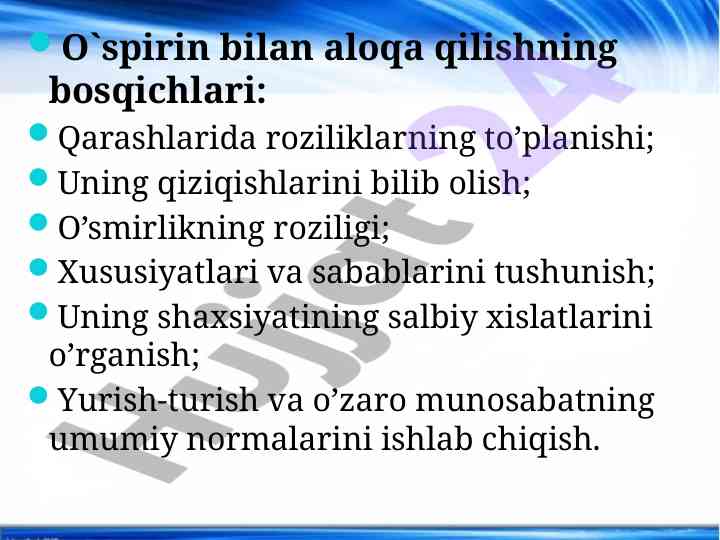 O`spirin bilan aloqa qilishning bosqichlari:

Qarashlarida roziliklarning to’planishi;

Uning qiziqishlarini bilib olish;

O’smirlikning roziligi;

Xususiyatlari va sabablarini tushunish;

Uning shaxsiyatining salbiy xislatlarini o’rganish;

Yurish-turish va o’zaro munosabatning umumiy normalarini ishlab chiqish.

Hujjat 24